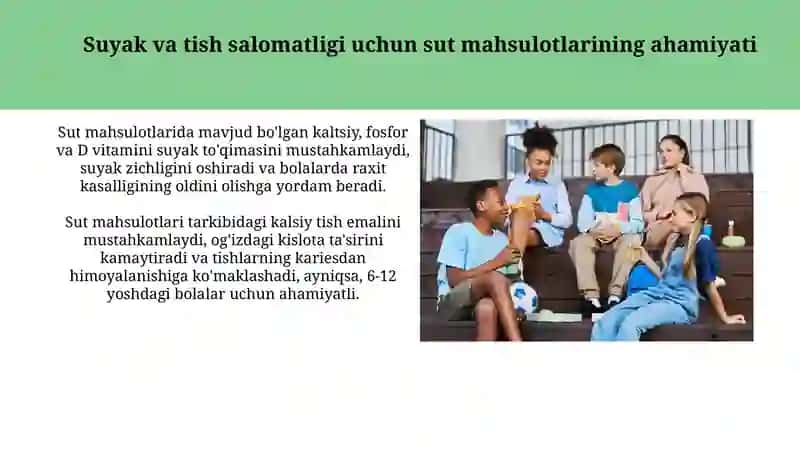 Suyak va tish salomatligi uchun sut mahsulotlarining ahamiyati

Sut mahsulotlarida mavjud bo'lgan kaltsiy, fosfor va D vitamini suyak to'qimasini mustahkamlaydi, suyak zichligini oshiradi va bolalarda raxit kasalligining oldini olishga yordam beradi.

Sut mahsulotlari tarkibidagi kalsiy tish emalini mustahkamlaydi, og'izdagi kislota ta'sirini kamaytiradi va tishlarning kariesdan himoyalanishiga ko'maklashadi, ayniqsa, 6-12 yoshdagi bolalar uchun ahamiyatli.